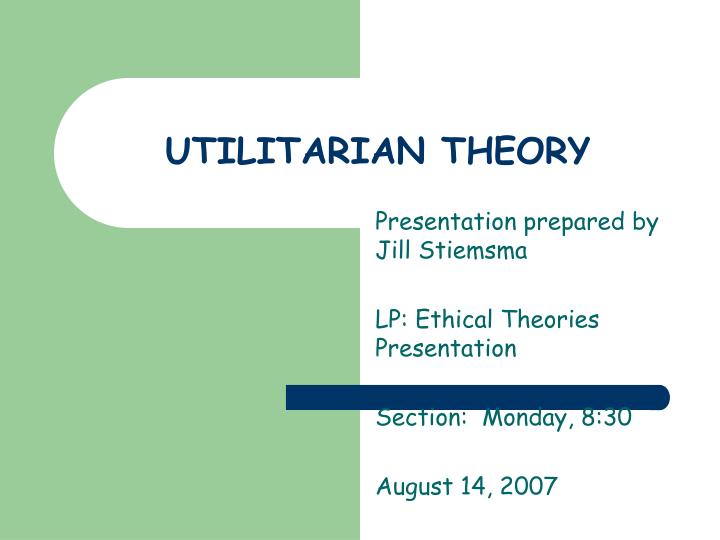 UTILITARIAN THEORY

Presentation prepared by Jill Stiemsma

LP: Ethical Theories Presentation

Section: Monday, 8:30

August 14, 2007